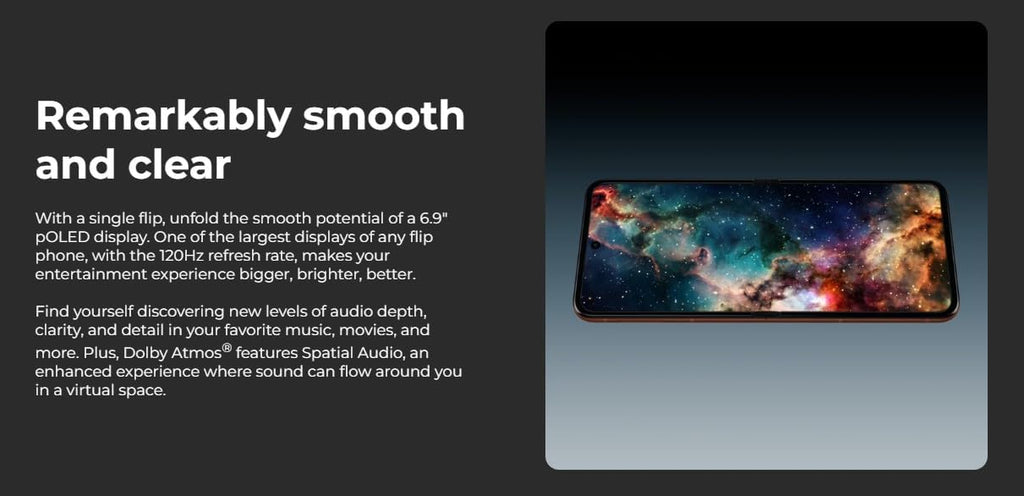 Remarkably smooth and clear

With a single flip, unfold the smooth potential of a 6.9" pOLED display. One of the largest displays of any flip phone, with the 120Hz refresh rate, makes your entertainment experience bigger, brighter, better.

Find yourself discovering new levels of audio depth, clarity, and detail in your favorite music, movies, and more. Plus, Dolby Atmos® features Spatial Audio, an enhanced experience where sound can flow around you in a virtual space.